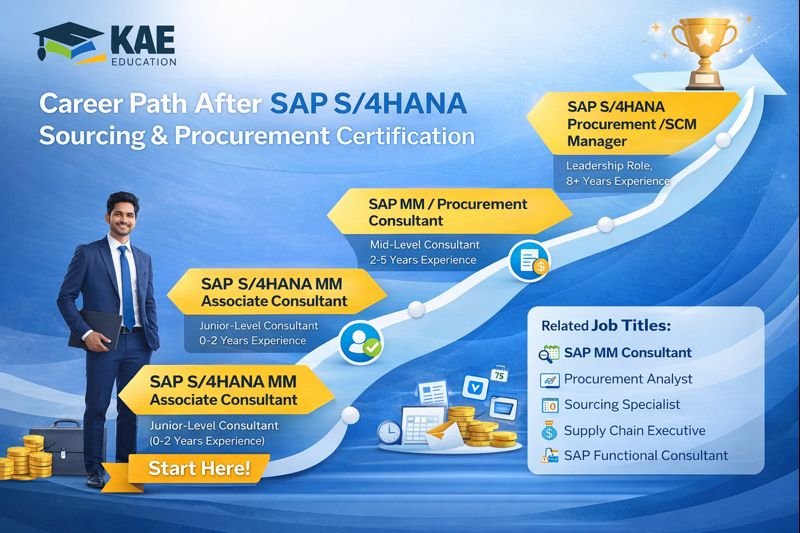 KAE
EDUCATION

Career Path After SAP S/4HANA Sourcing & Procurement Certification

SAP S/4HANA Procurement /SCM Manager
Leadership Role, 8+ Years Experience

SAP MM / Procurement Consultant
Mid-Level Consultant
2-5 Years Experience

SAP S/4HANA MM Associate Consultant
Junior-Level Consultant
0-2 Years Experience

SAP S/4HANA MM Associate Consultant
Junior-Level Consultant
(0-2 Years Experience)

Start Here!

75

Related Job Titles:
SAP MM Consultant
Procurement Analyst
Sourcing Specialist
Supply Chain Executive
SAP Functional Consultant